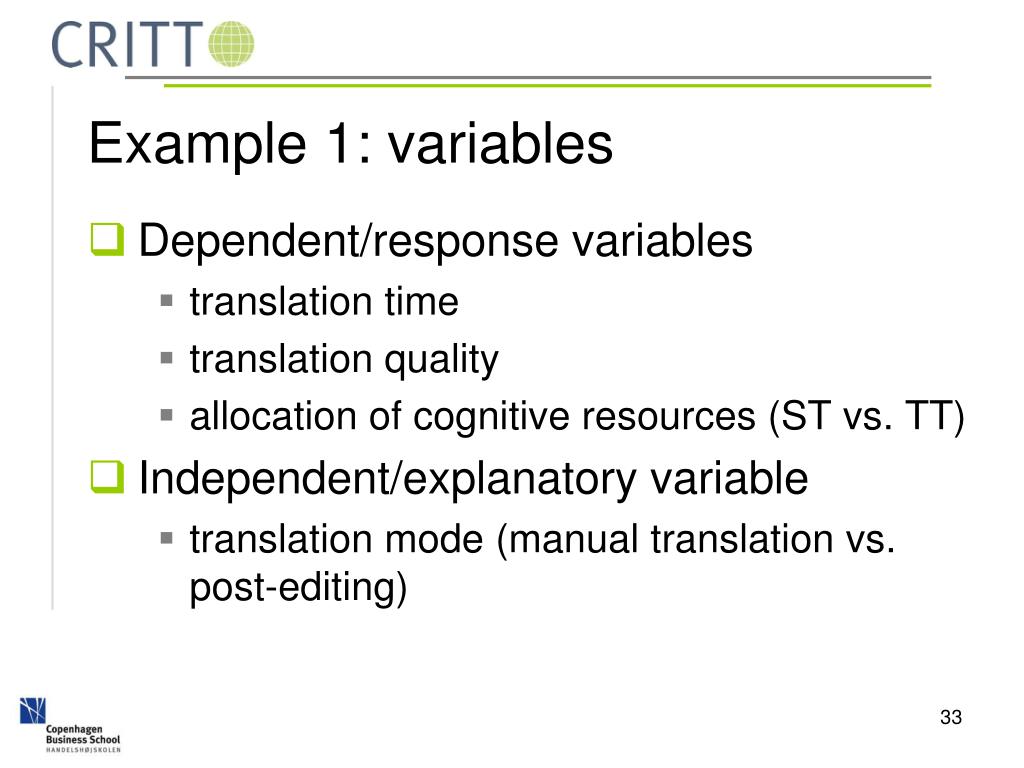 CRITT

Example 1: variables

Dependent/response variables

translation time

translation quality

allocation of cognitive resources (ST vs. TT)

Independent/explanatory variable

translation mode (manual translation vs. post-editing)

Copenhagen Business School
HANDELSHØJSKOLEN

33